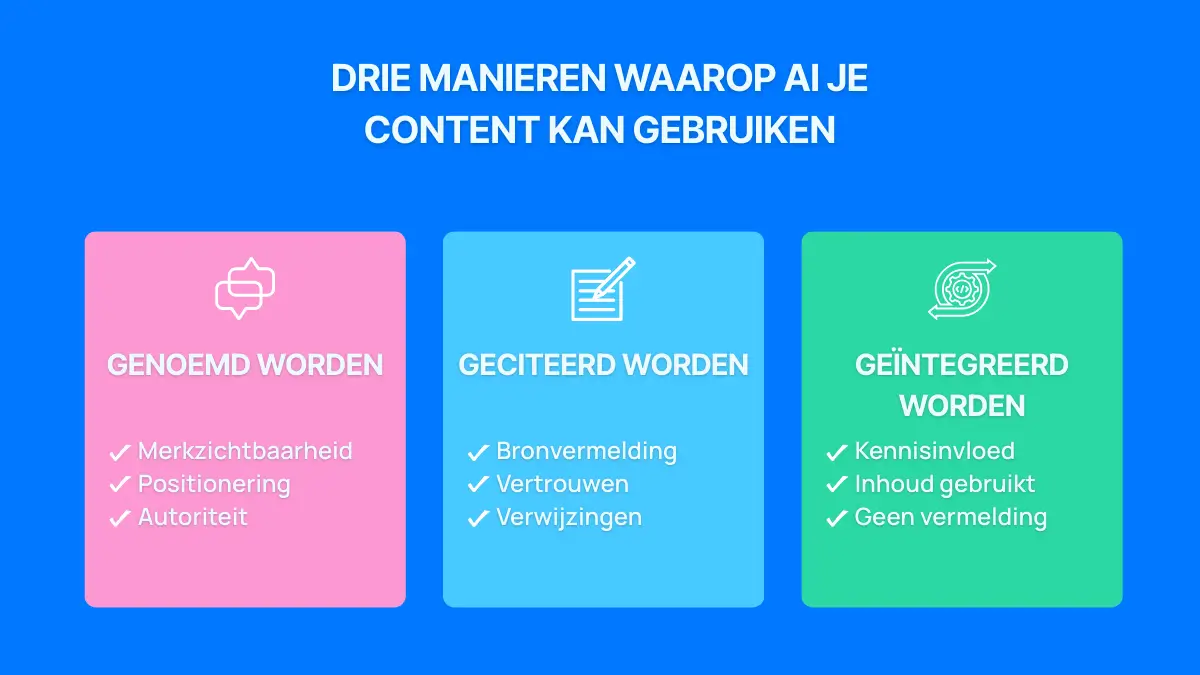 DRIE MANIEREN WAAROP AI JE CONTENT KAN GEBRUIKEN

GENOEMD WORDEN

✓ Merkzichtbaarheid
✓ Positionering
✓ Autoriteit

GECITEERD WORDEN

✓ Bronvermelding
✓ Vertrouwen
✓ Verwijzingen

GEÏNTEGREERD WORDEN

✓ Kennisinvloed
✓ Inhoud gebruikt
✓ Geen vermelding